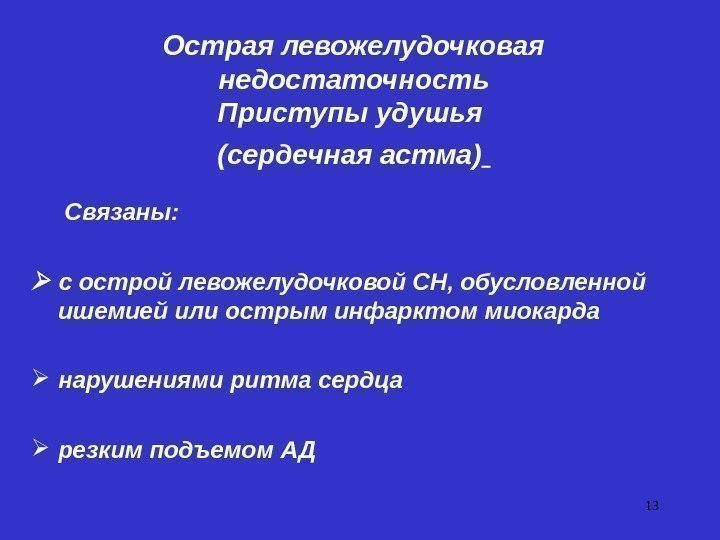 Острая левожелудочковая недостаточность
Приступы удушья
(сердечная астма)

Связаны:

➢ с острой левожелудочковой СН, обусловленной ишемией или острым инфарктом миокарда

➢ нарушениями ритма сердца

➢ резким подъемом АД

13